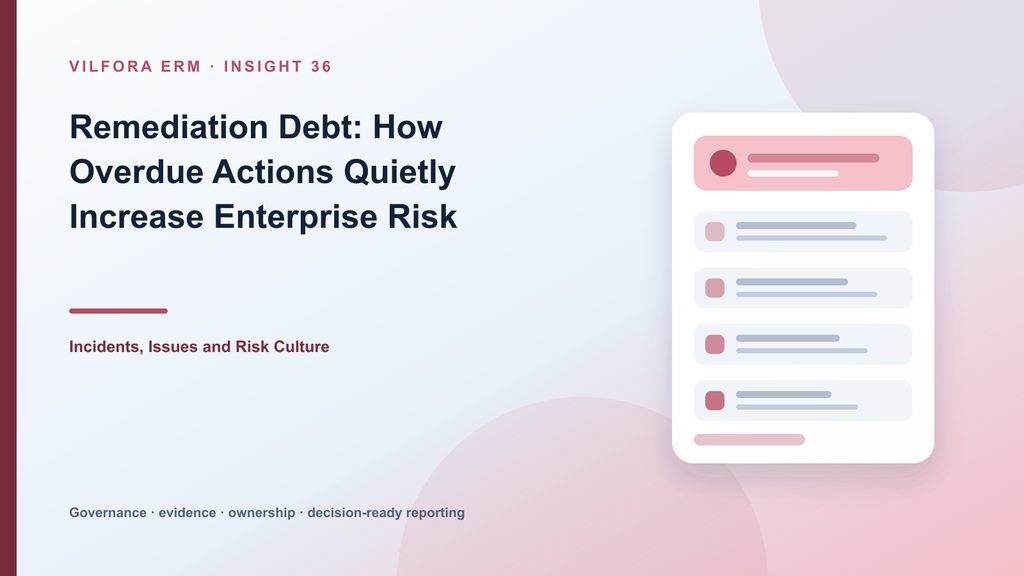 VILFORA ERM · INSIGHT 36

Remediation Debt: How Overdue Actions Quietly Increase Enterprise Risk

Incidents, Issues and Risk Culture

Governance · evidence · ownership · decision-ready reporting